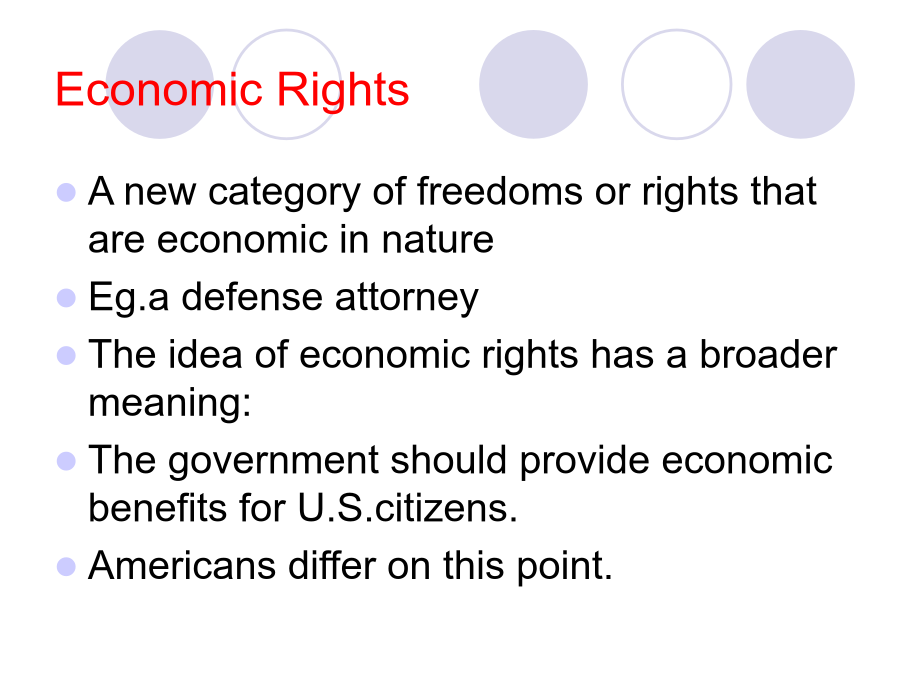 Economic Rights

- A new category of freedoms or rights that are economic in nature
- Eg.a defense attorney
- The idea of economic rights has a broader meaning:
- The government should provide economic benefits for U.S.citizens.
- Americans differ on this point.